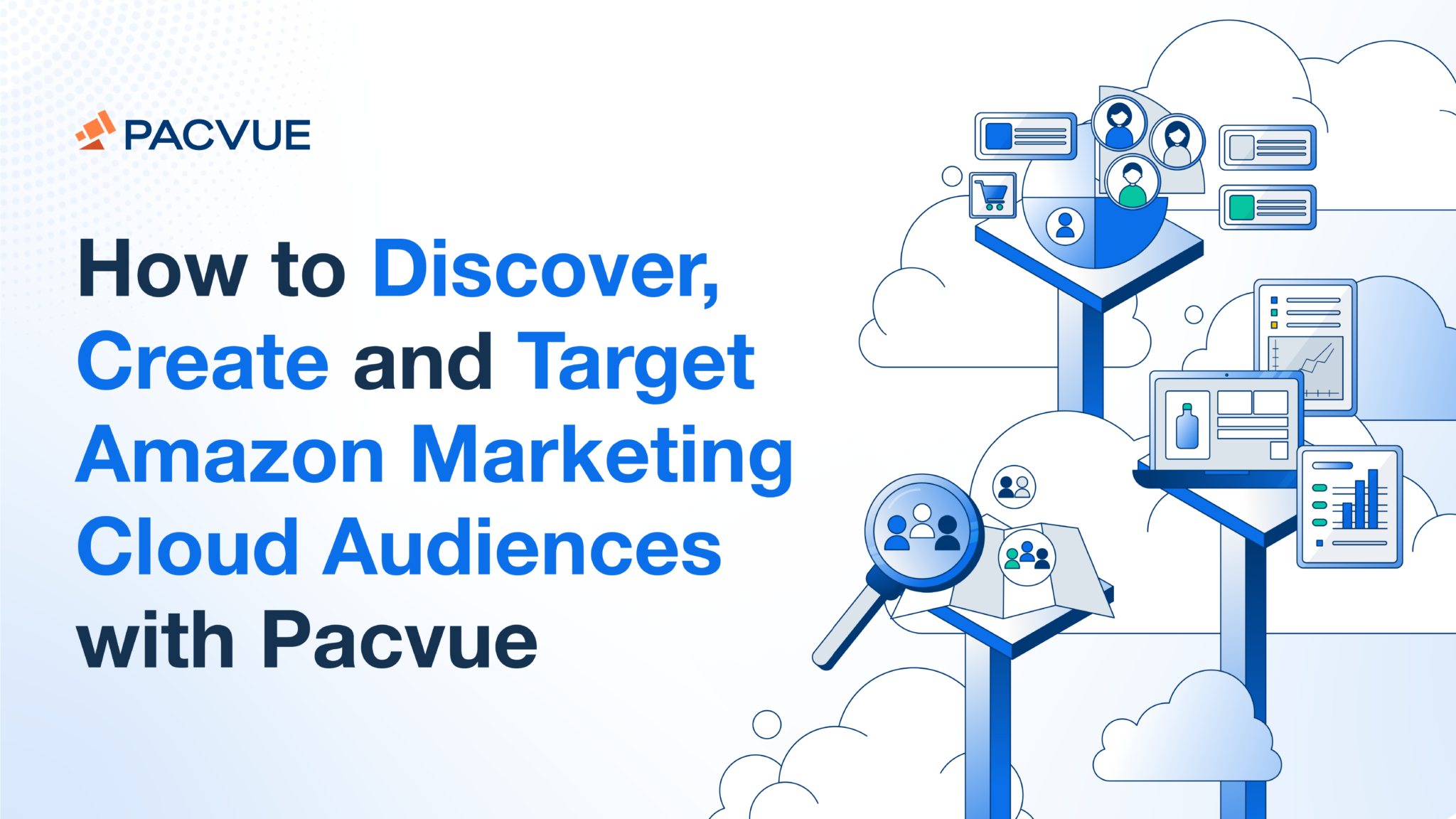 PACVUE

How to Discover, Create and Target Amazon Marketing Cloud Audiences with Pacvue